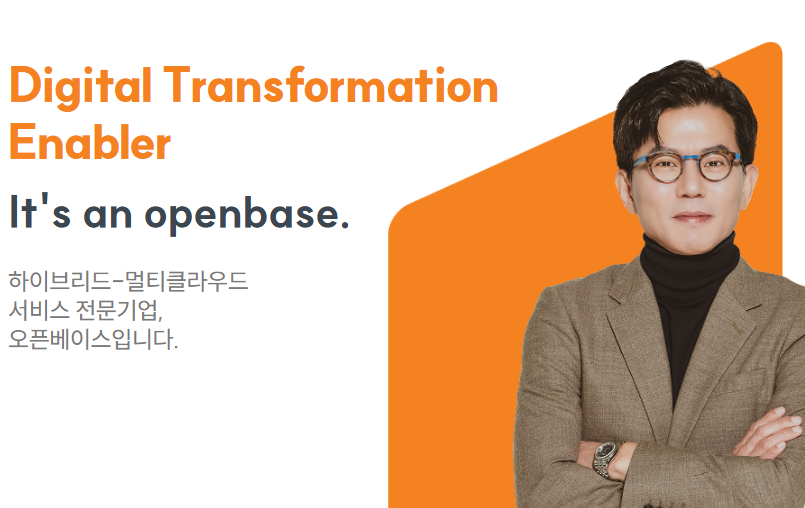 Digital Transformation Enabler

It's an openbase.

하이브리드-멀티클라우드
서비스 전문기업,
오픈베이스입니다.